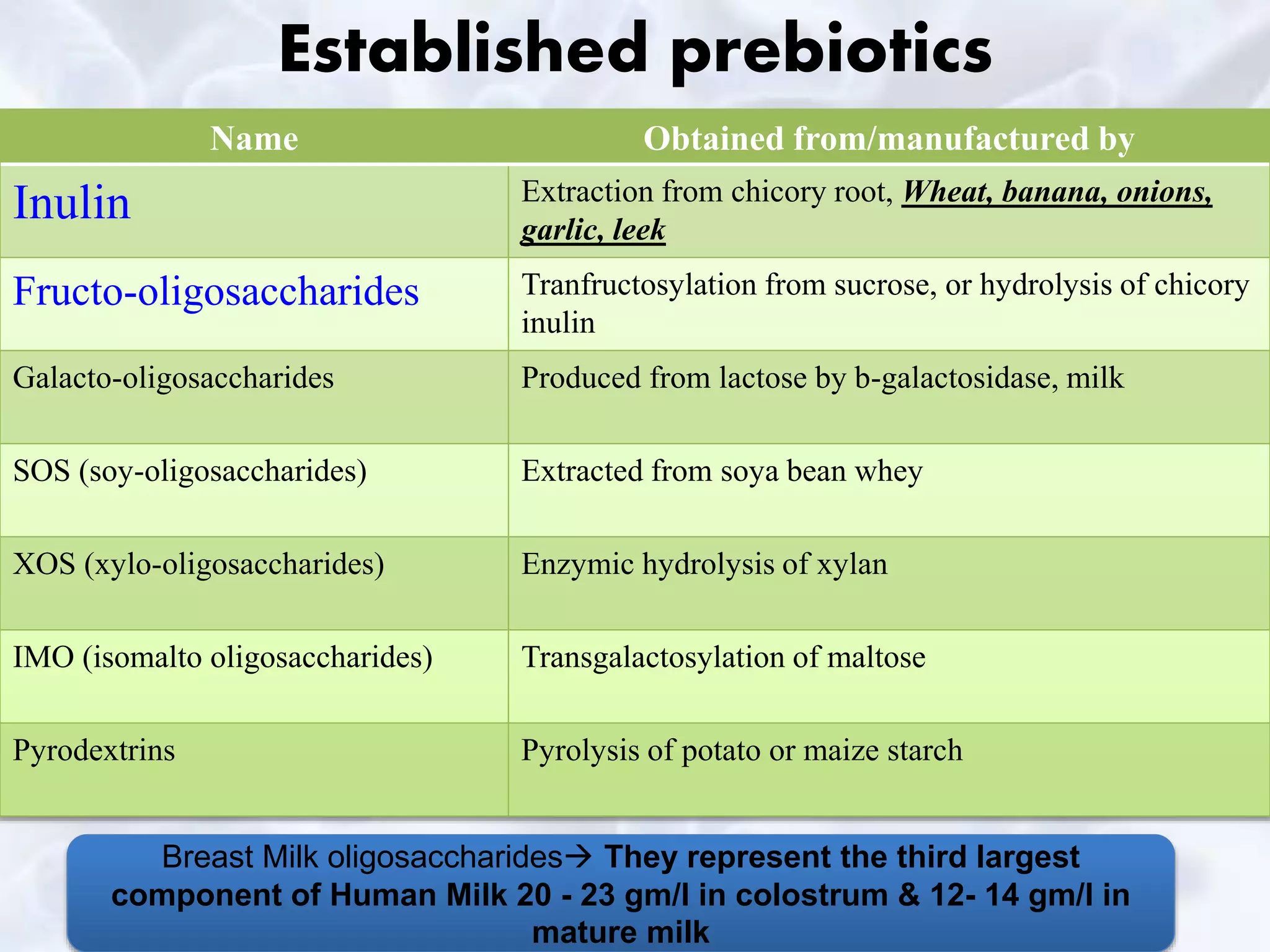 Established prebiotics

| Name | Obtained from/manufactured by |
|---|---|
| Inulin | Extraction from chicory root, Wheat, banana, onions, garlic, leek |
| Fructo-oligosaccharides | Tranfructosylation from sucrose, or hydrolysis of chicory inulin |
| Galacto-oligosaccharides | Produced from lactose by b-galactosidase, milk |
| SOS (soy-oligosaccharides) | Extracted from soya bean whey |
| XOS (xylo-oligosaccharides) | Enzymic hydrolysis of xylan |
| IMO (isomalto oligosaccharides) | Transgalactosylation of maltose |
| Pyrodextrins | Pyrolysis of potato or maize starch |

Breast Milk oligosaccharides→ They represent the third largest component of Human Milk 20 - 23 gm/l in colostrum & 12- 14 gm/l in mature milk